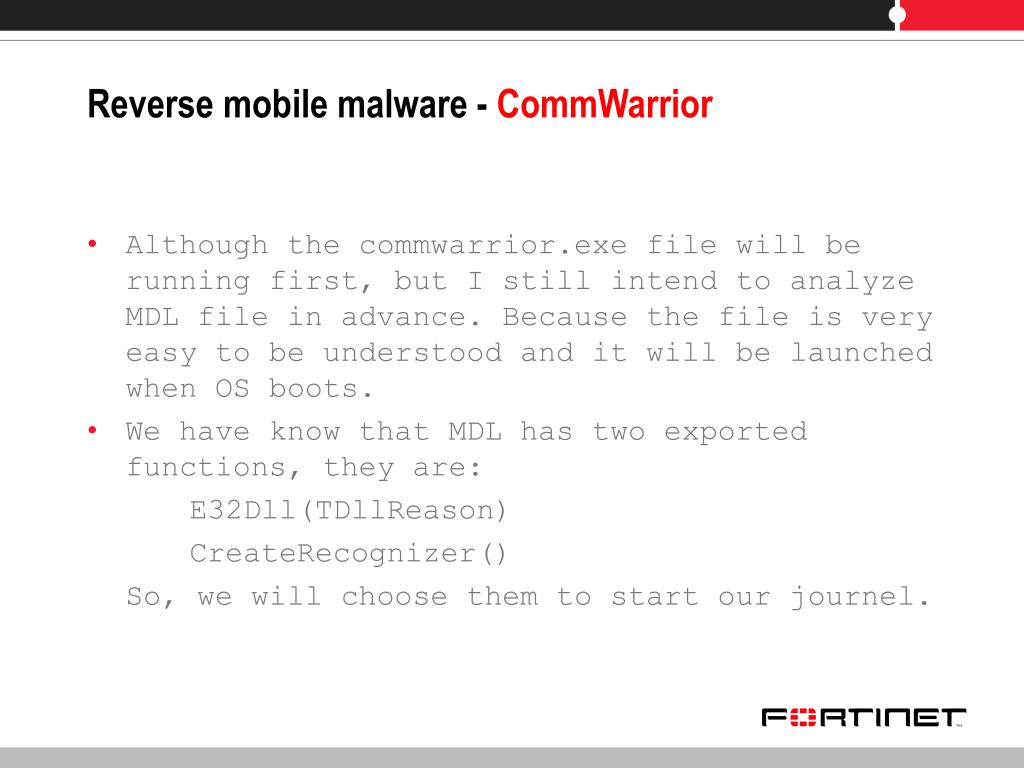 Reverse mobile malware - CommWarrior

• Although the commwarrior.exe file will be running first, but I still intend to analyze MDL file in advance. Because the file is very easy to be understood and it will be launched when OS boots.
• We have know that MDL has two exported functions, they are:
E32Dll(TDllReason)
CreateRecognizer()
So, we will choose them to start our journel.

FORTINET